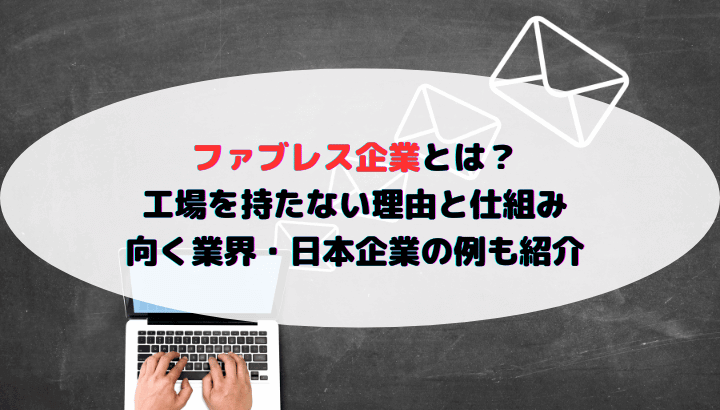 ファブレス企業とは？
工場を持たない理由と仕組み
向く業界・日本企業の例も紹介